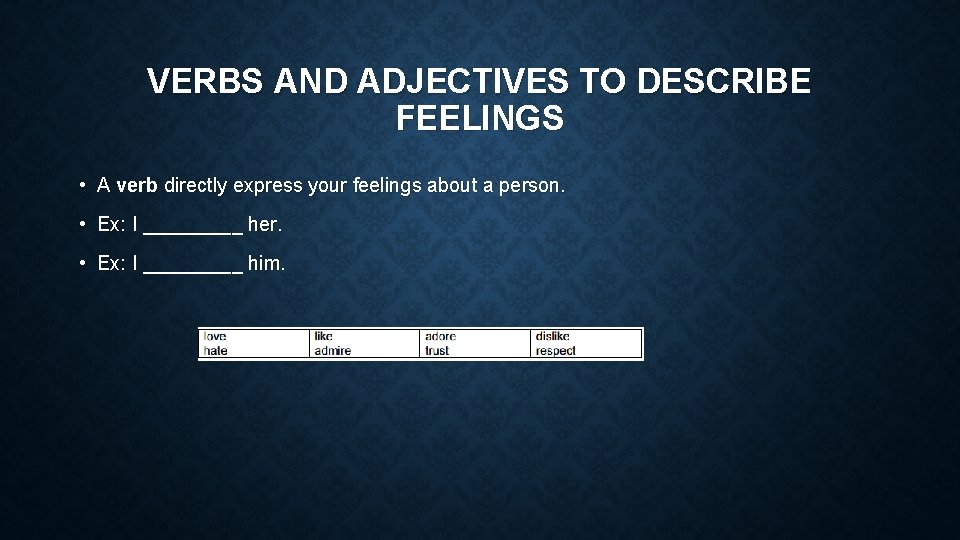 VERBS AND ADJECTIVES TO DESCRIBE FEELINGS

• A verb directly express your feelings about a person.

• Ex: I _________ her.

• Ex: I _________ him.

| love | like | adore | dislike |
|---|---|---|---|
| hate | admire | trust | respect |